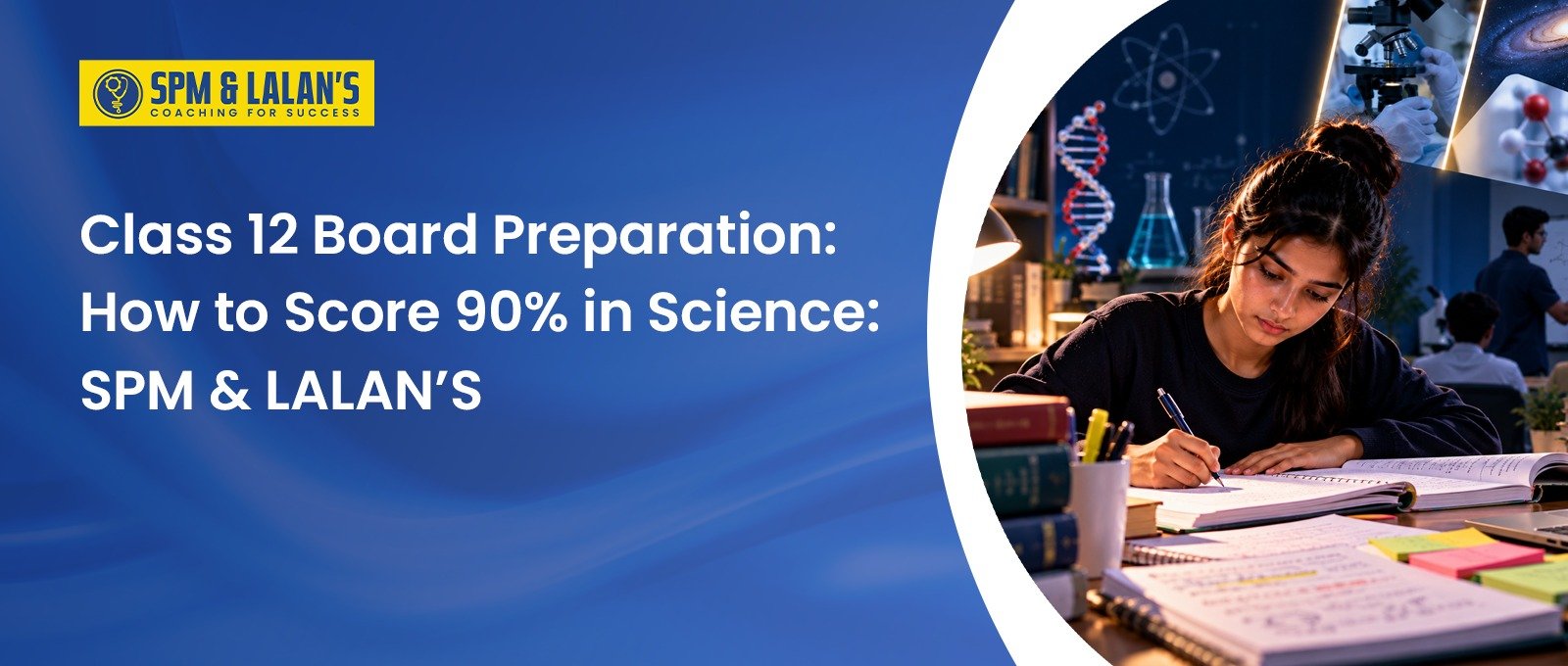 SPM & LALAN'S
COACHING FOR SUCCESS

Class 12 Board Preparation: How to Score 90% in Science: SPM & LALAN'S